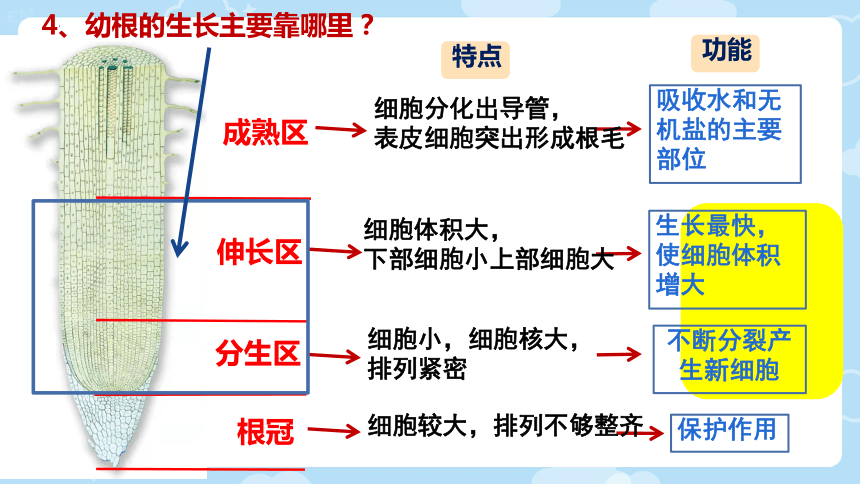 4、幼根的生长主要靠哪里？

特点

功能

成熟区

细胞分化出导管，表皮细胞突出形成根毛

吸收水和无机盐的主要部位

伸长区

细胞体积大，下部细胞小上部细胞大

生长最快，使细胞体积增大

分生区

细胞小，细胞核大，排列紧密

不断分裂产生新细胞

根冠

细胞较大，排列不够整齐

保护作用